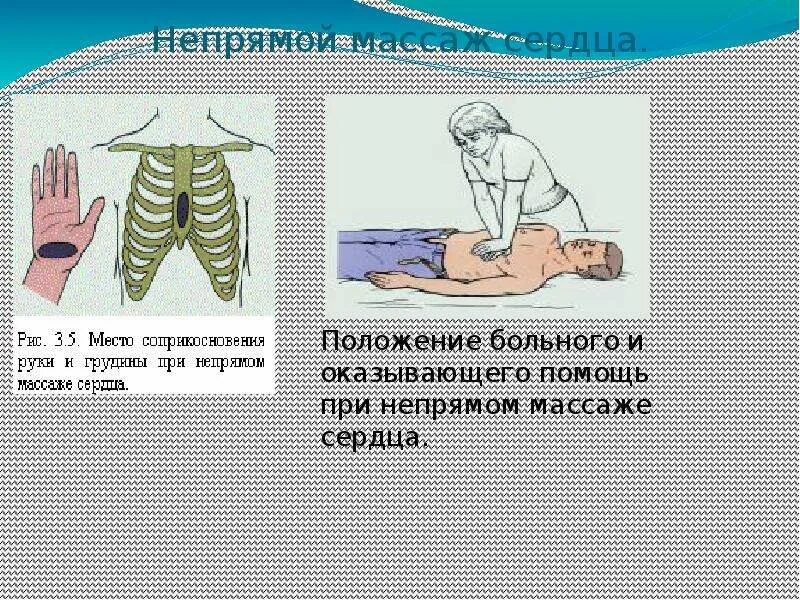 Непрямой массаж сердца.

Рис. 3.5. Место соприкосновения руки и грудины при непрямом массаже сердца.

Положение больного и оказывающего помощь при непрямом массаже сердца.